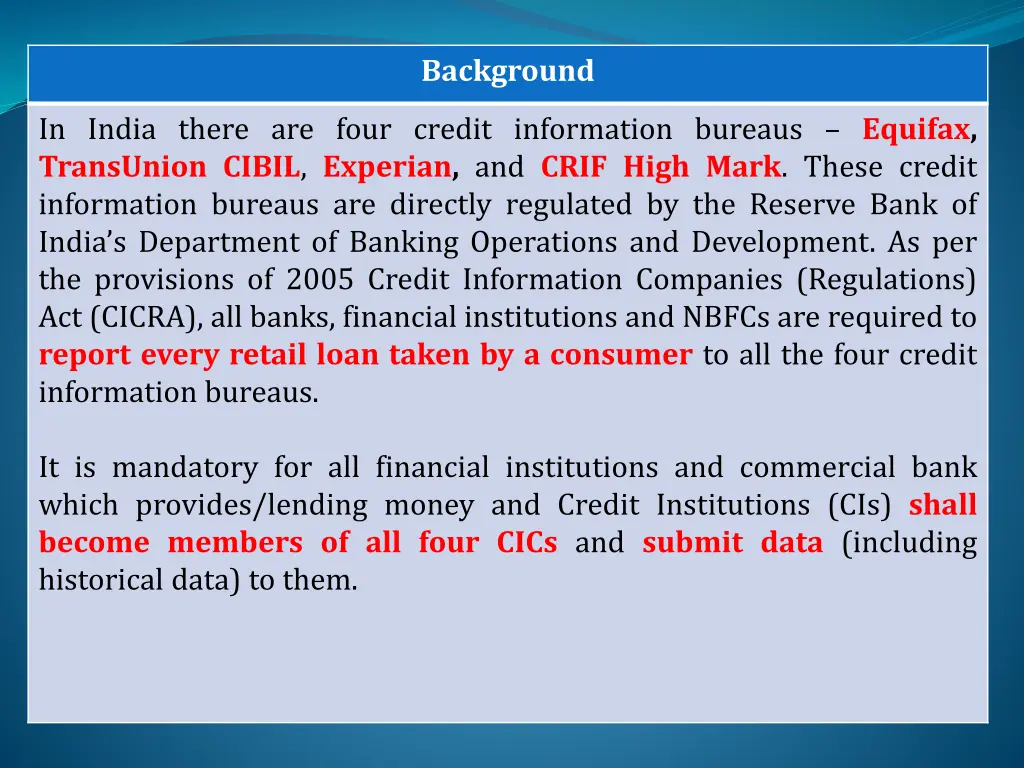 Background

In India there are four credit information bureaus – Equifax, TransUnion CIBIL, Experian, and CRIF High Mark. These credit information bureaus are directly regulated by the Reserve Bank of India's Department of Banking Operations and Development. As per the provisions of 2005 Credit Information Companies (Regulations) Act (CICRA), all banks, financial institutions and NBFCs are required to report every retail loan taken by a consumer to all the four credit information bureaus.

It is mandatory for all financial institutions and commercial bank which provides/lending money and Credit Institutions (CIs) shall become members of all four CICs and submit data (including historical data) to them.